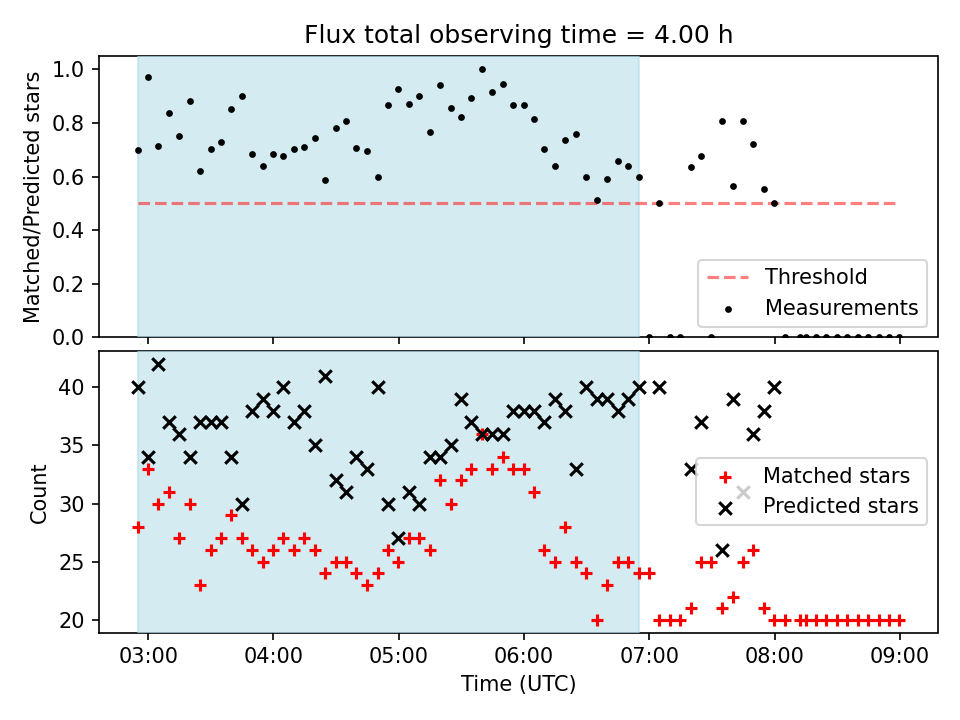 Flux total observing time = 4.00 h

Matched/Predicted stars

1.0
0.8
0.6
0.4
0.2
0.0

Threshold
Measurements

Count

40
35
30
25
20

Matched stars
Predicted stars

03:00
04:00
05:00
06:00
07:00
08:00
09:00

Time (UTC)